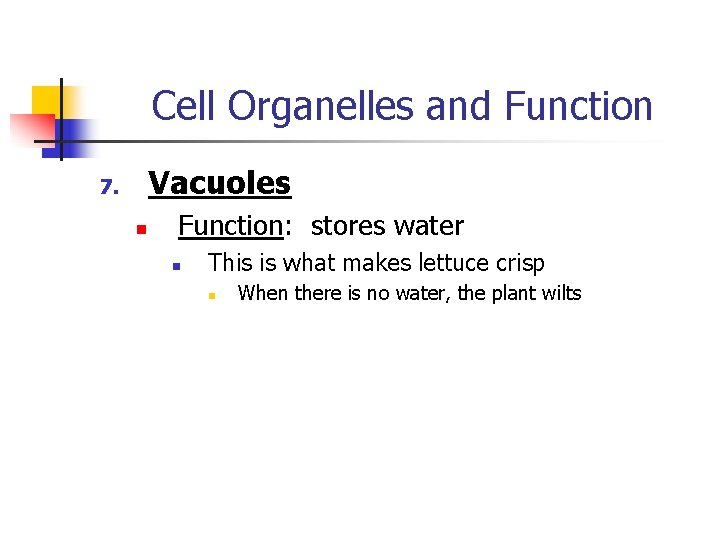 Cell Organelles and Function

7. Vacuoles

Function: stores water

This is what makes lettuce crisp

When there is no water, the plant wilts